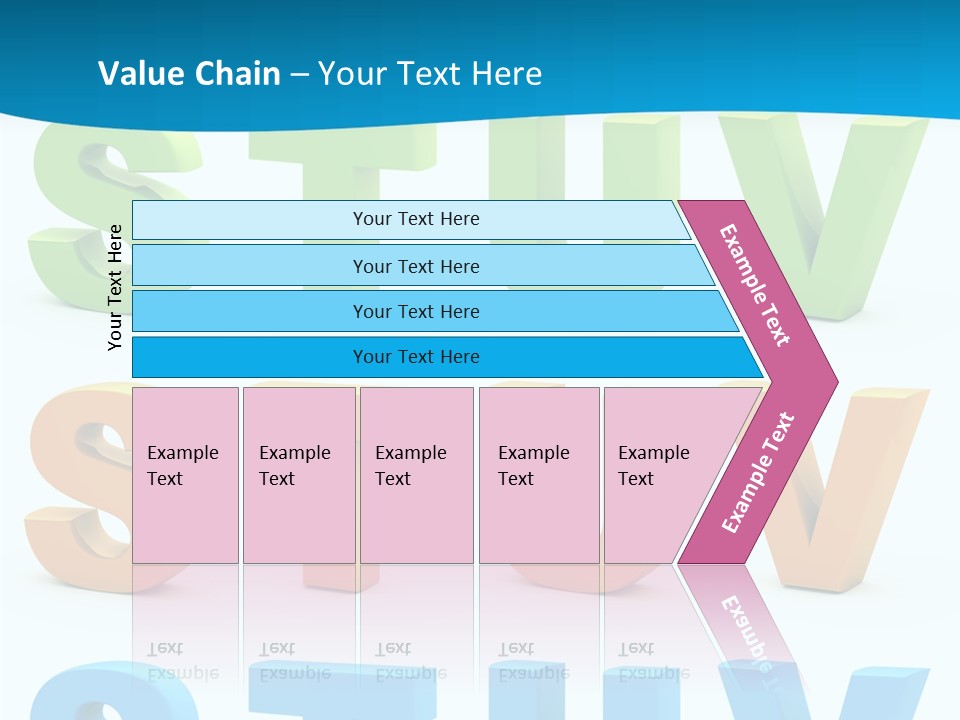 Value Chain – Your Text Here

Your Text Here

Your Text Here

Your Text Here

Your Text Here

Your Text Here

Example Text

Example Text

Example Text

Example Text

Example Text

Example Text

Example Text